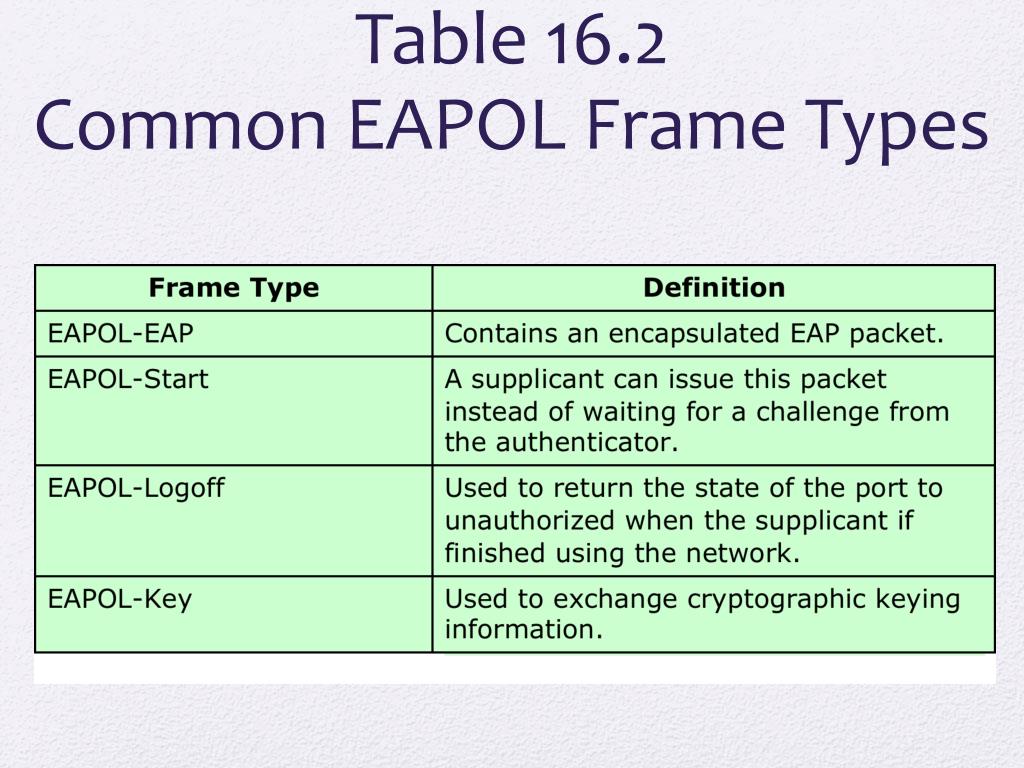 Table 16.2
Common EAPOL Frame Types

| Frame Type | Definition |
|---|---|
| EAPOL-EAP | Contains an encapsulated EAP packet. |
| EAPOL-Start | A supplicant can issue this packet instead of waiting for a challenge from the authenticator. |
| EAPOL-Logoff | Used to return the state of the port to unauthorized when the supplicant if finished using the network. |
| EAPOL-Key | Used to exchange cryptographic keying information. |